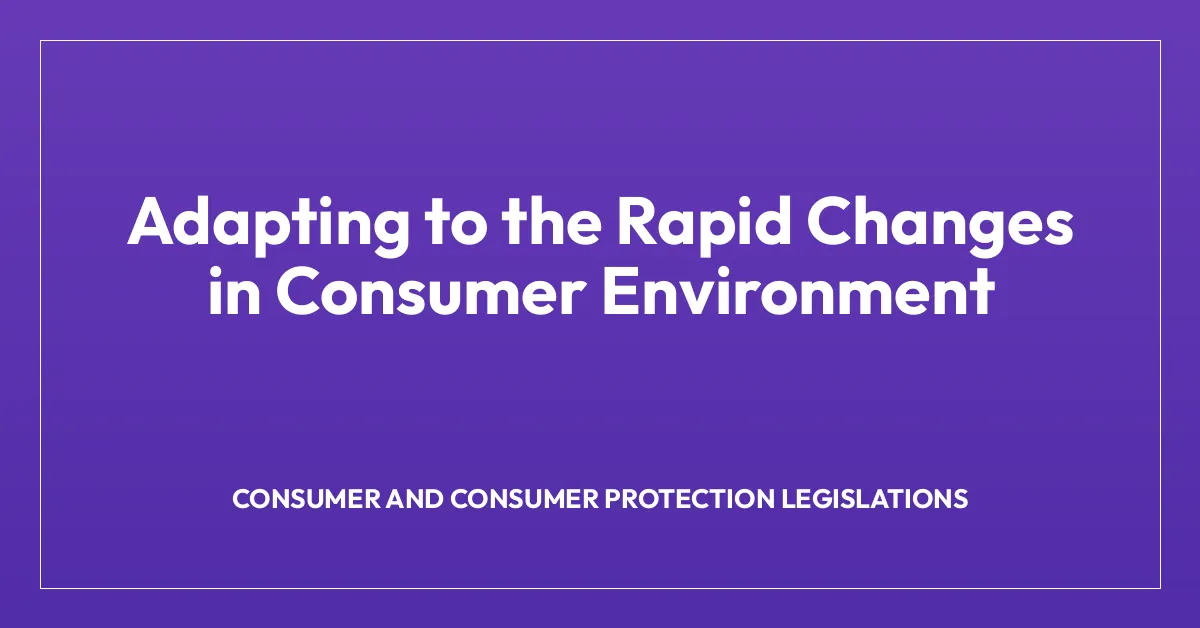 Adapting to the Rapid Changes in Consumer Environment

CONSUMER AND CONSUMER PROTECTION LEGISLATIONS